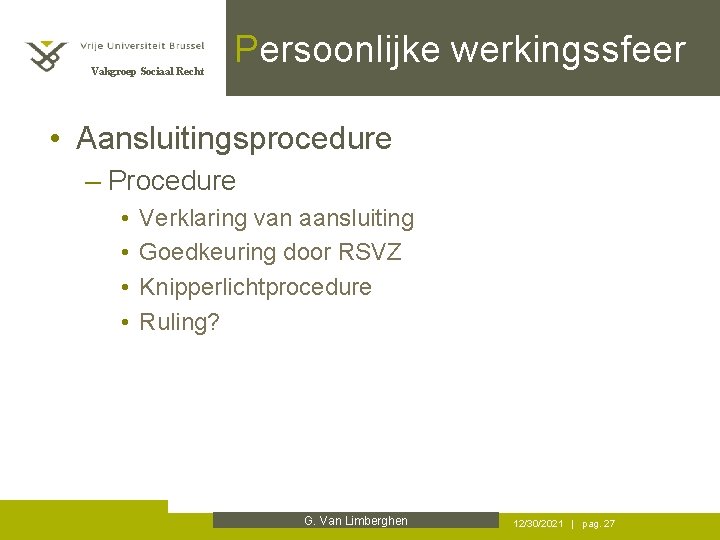 Vrije Universiteit Brussel
Vakgroep Sociaal Recht

Persoonlijke werkingssfeer

• Aansluitingsprocedure
– Procedure
• Verklaring van aansluiting
• Goedkeuring door RSVZ
• Knipperlichtprocedure
• Ruling?

G. Van Limberghen

12/30/2021 | pag. 27